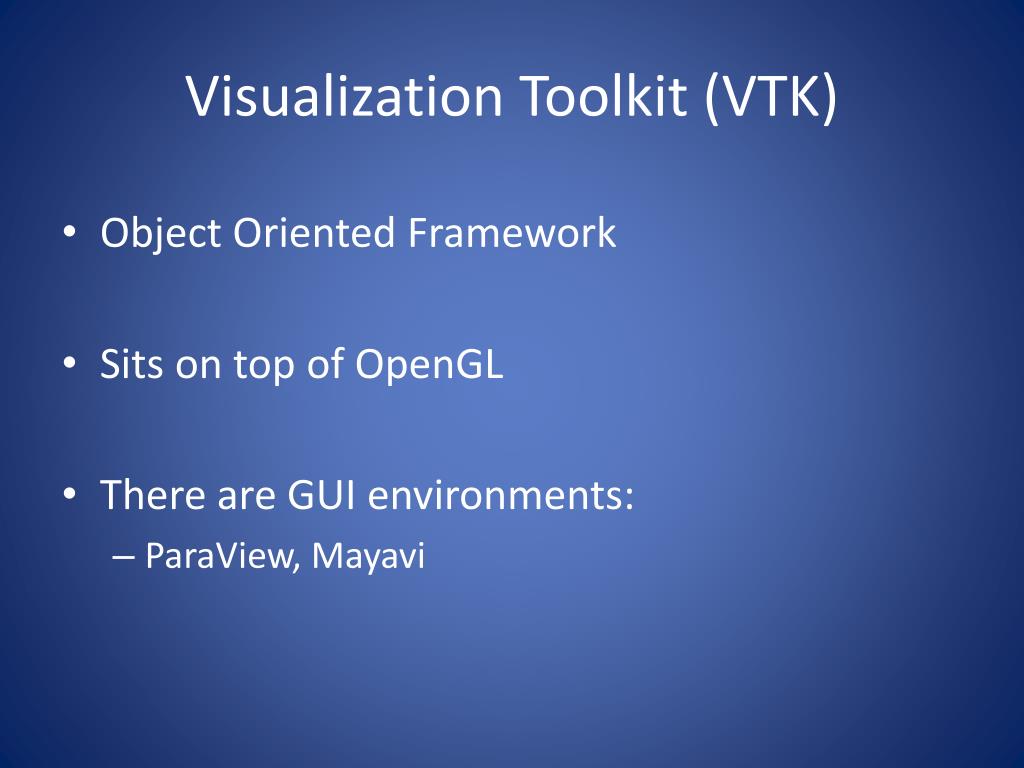 Visualization Toolkit (VTK)

• Object Oriented Framework

• Sits on top of OpenGL

• There are GUI environments:
– ParaView, Mayavi